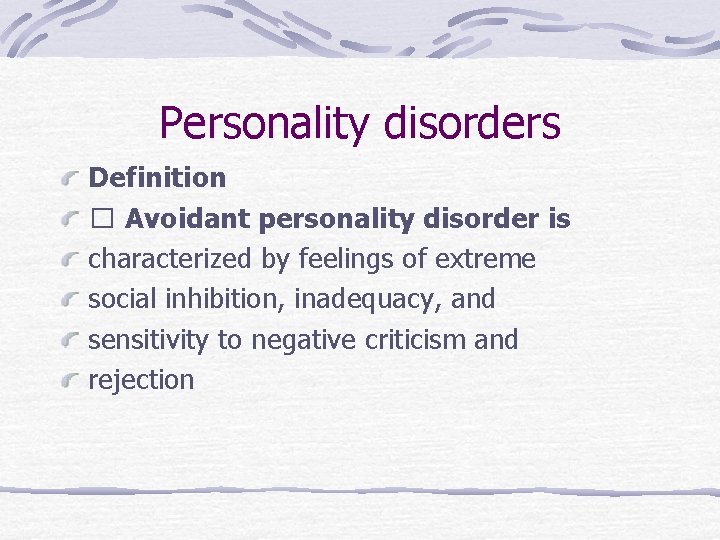 Personality disorders

Definition

□ Avoidant personality disorder is

characterized by feelings of extreme

social inhibition, inadequacy, and

sensitivity to negative criticism and

rejection